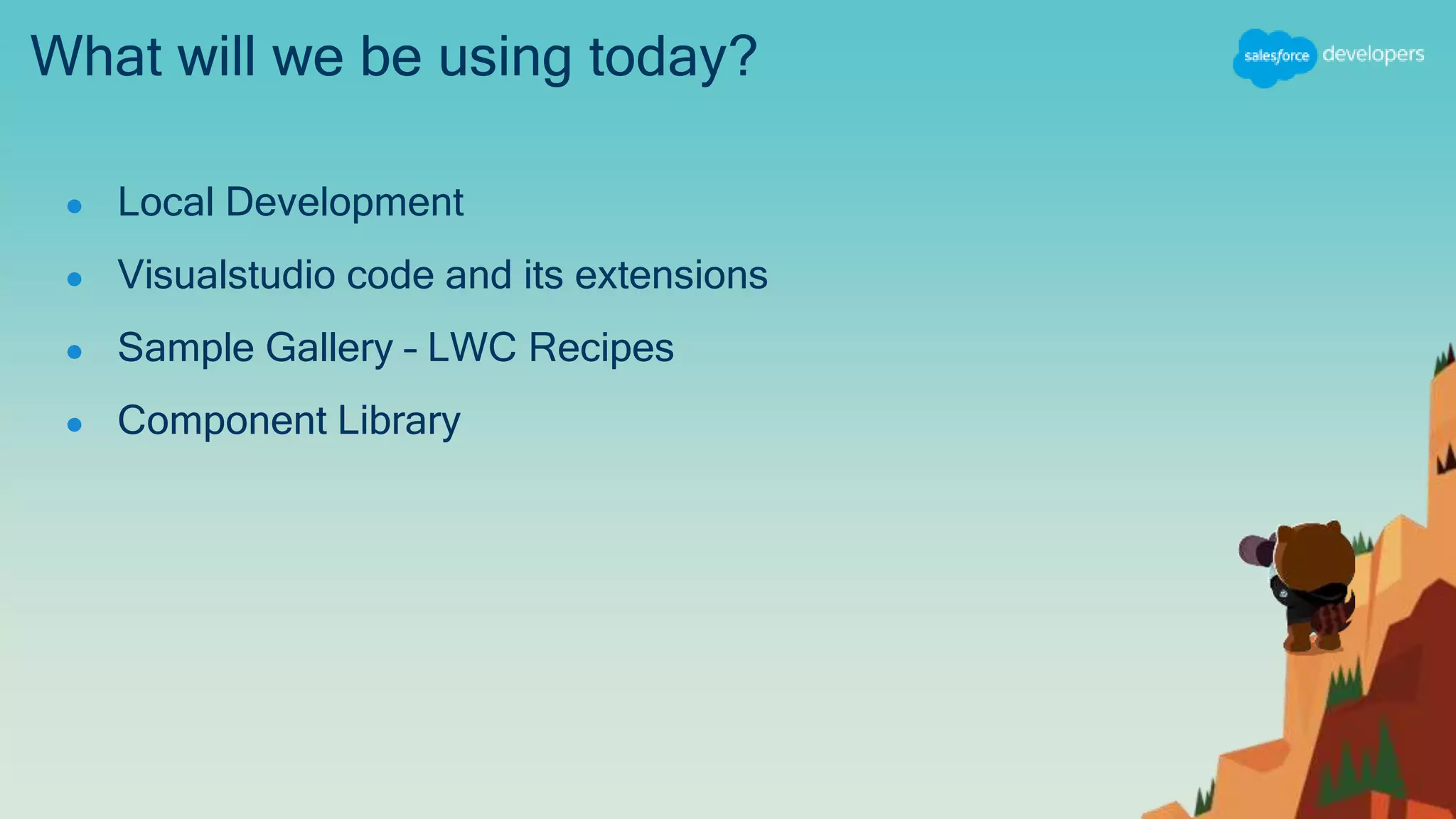 What will we be using today?

salesforce developers

- Local Development
- Visualstudio code and its extensions
- Sample Gallery - LWC Recipes
- Component Library